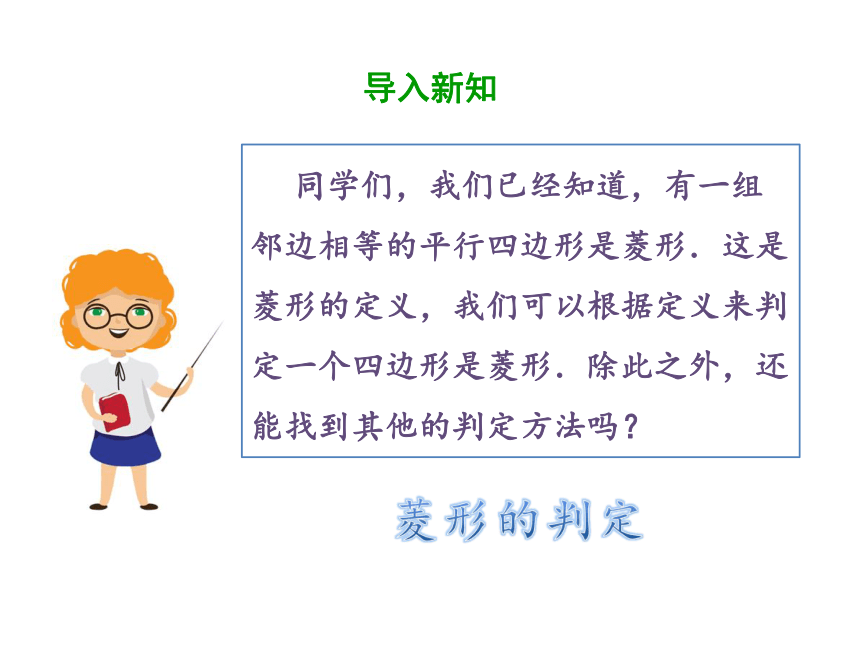 导入新知

同学们，我们已经知道，有一组邻边相等的平行四边形是菱形．这是菱形的定义，我们可以根据定义来判定一个四边形是菱形．除此之外，还能找到其他的判定方法吗？

菱形的判定